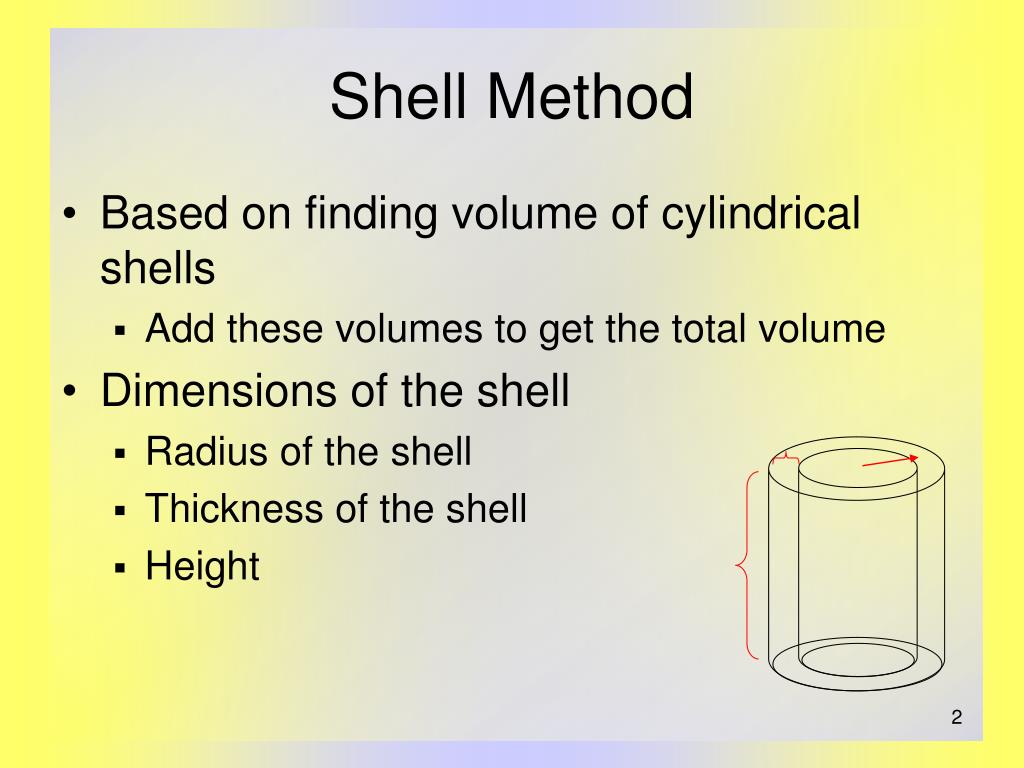 Shell Method

• Based on finding volume of cylindrical shells
  ▪ Add these volumes to get the total volume
• Dimensions of the shell
  ▪ Radius of the shell
  ▪ Thickness of the shell
  ▪ Height

2